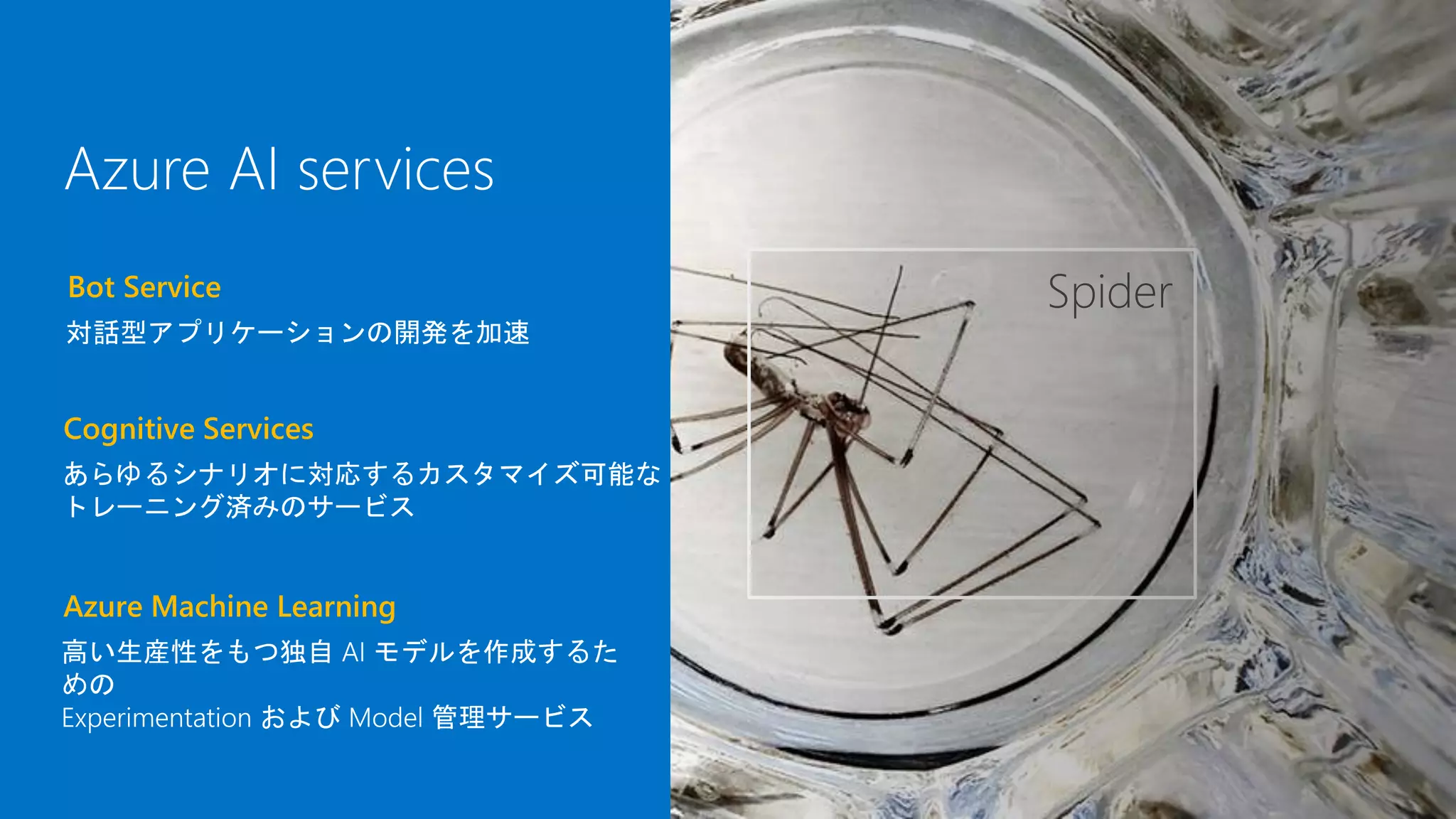 Azure AI services

Bot Service

対話型アプリケーションの開発を加速

Cognitive Services

あらゆるシナリオに対応するカスタマイズ可能なトレーニング済みのサービス

Azure Machine Learning

高い生産性をもつ独自 AI モデルを作成するための Experimentation および Model 管理サービス

Spider